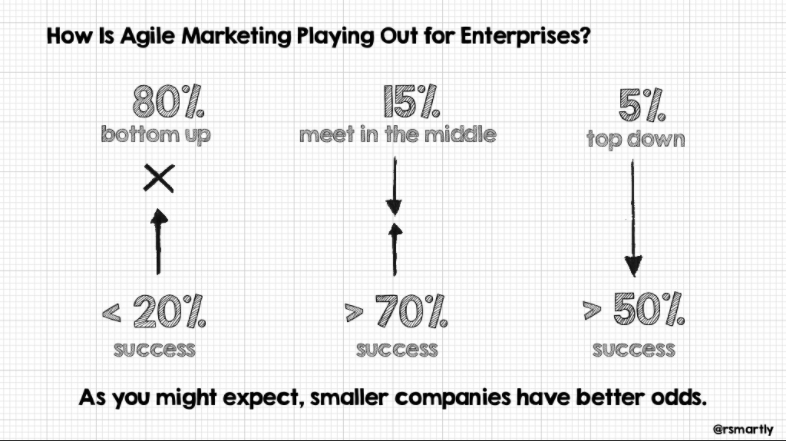 How Is Agile Marketing Playing Out for Enterprises?

80%
bottom up

< 20%
success

15%
meet in the middle

> 70%
success

5%
top down

> 50%
success

As you might expect, smaller companies have better odds.

@rsmartly